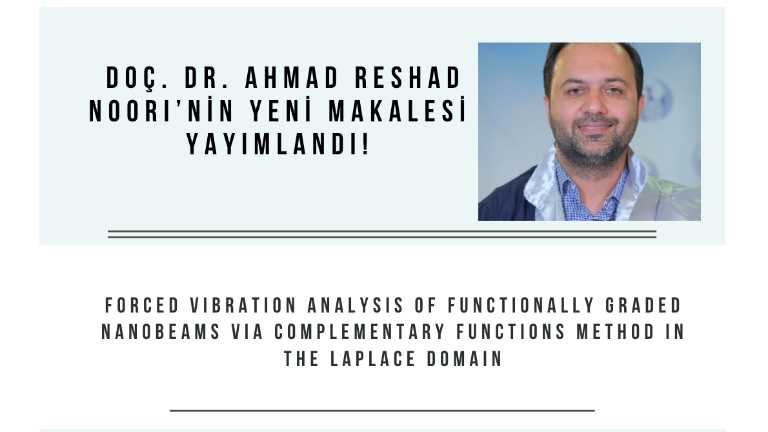 DOÇ. DR. AHMAD RESHAD NOORI'NİN YENİ MAKALESİ YAYIMLANDI!

FORCED VIBRATION ANALYSIS OF FUNCTIONALLY GRADED NANOBEAMS VIA COMPLEMENTARY FUNCTIONS METHOD IN THE LAPLACE DOMAIN